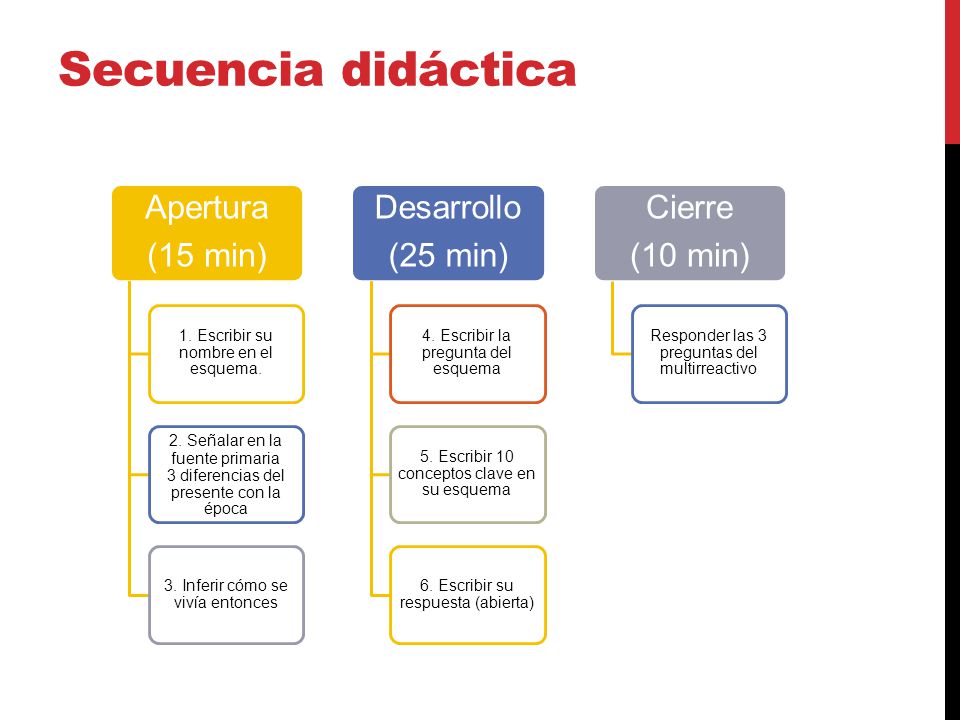 Secuencia didáctica

Apertura
(15 min)

1. Escribir su nombre en el esquema.

2. Señalar en la fuente primaria 3 diferencias del presente con la época

3. Inferir cómo se vivía entonces

Desarrollo
(25 min)

4. Escribir la pregunta del esquema

5. Escribir 10 conceptos clave en su esquema

6. Escribir su respuesta (abierta)

Cierre
(10 min)

Responder las 3 preguntas del multirreactivo